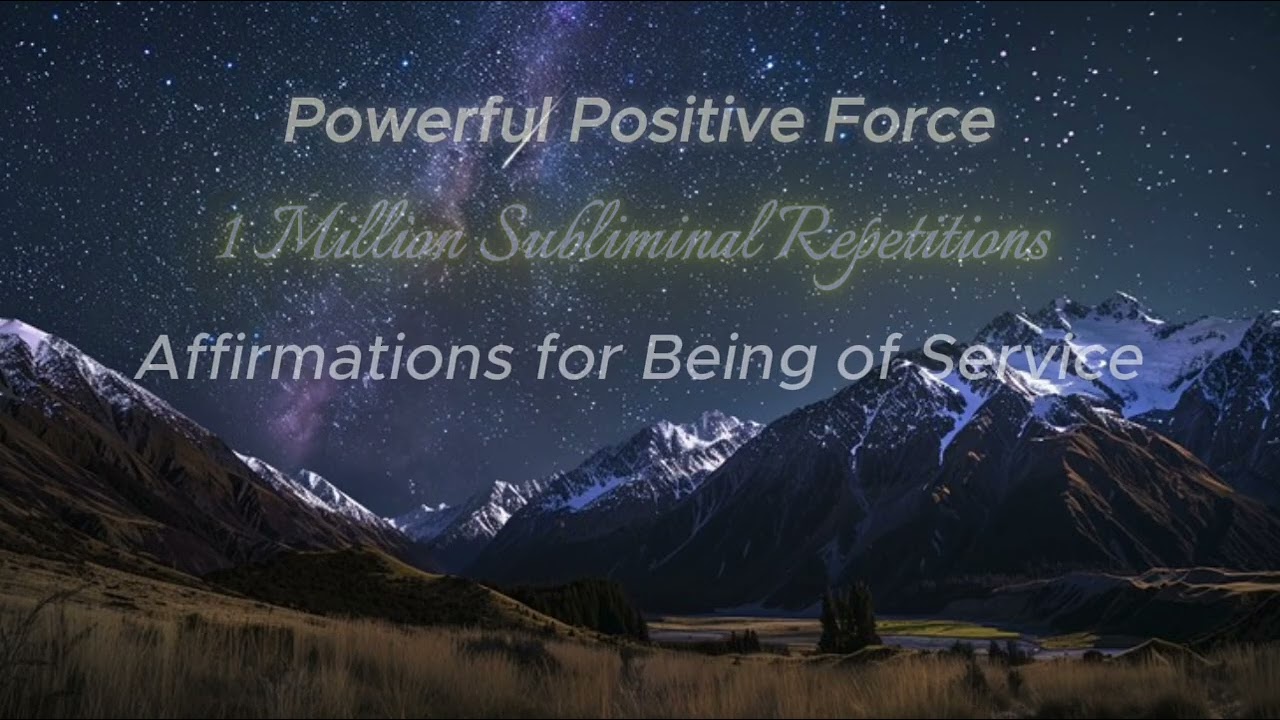 Powerful Positive Force

1 Million Subliminal Repetitions

Affirmations for Being of Service